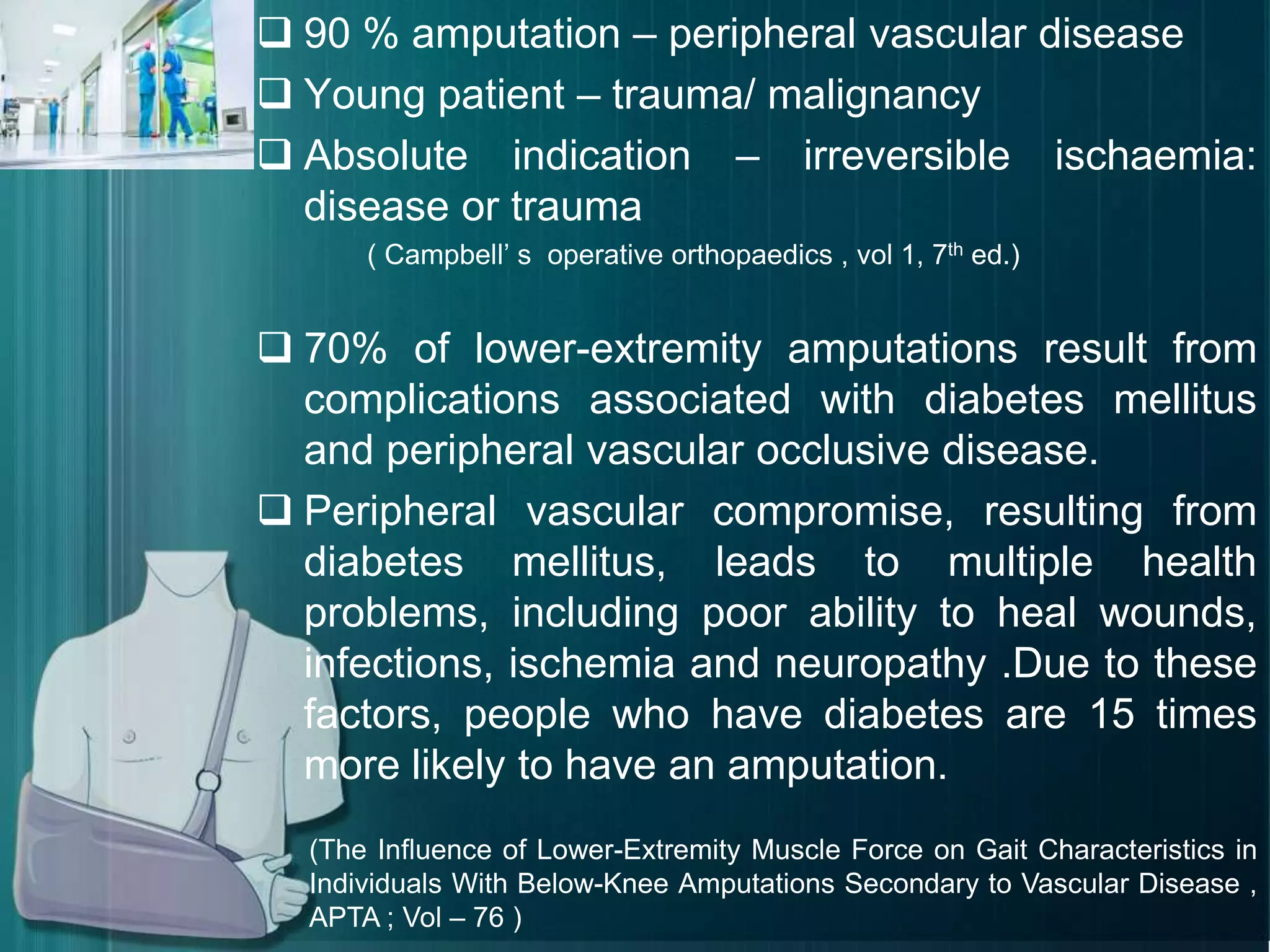 ❑ 90 % amputation – peripheral vascular disease
❑ Young patient – trauma/ malignancy
❑ Absolute indication – irreversible ischaemia: disease or trauma

( Campbell' s operative orthopaedics , vol 1, 7$^{th}$ ed.)

❑ 70% of lower-extremity amputations result from complications associated with diabetes mellitus and peripheral vascular occlusive disease.
❑ Peripheral vascular compromise, resulting from diabetes mellitus, leads to multiple health problems, including poor ability to heal wounds, infections, ischemia and neuropathy .Due to these factors, people who have diabetes are 15 times more likely to have an amputation.

(The Influence of Lower-Extremity Muscle Force on Gait Characteristics in Individuals With Below-Knee Amputations Secondary to Vascular Disease , APTA ; Vol – 76 )